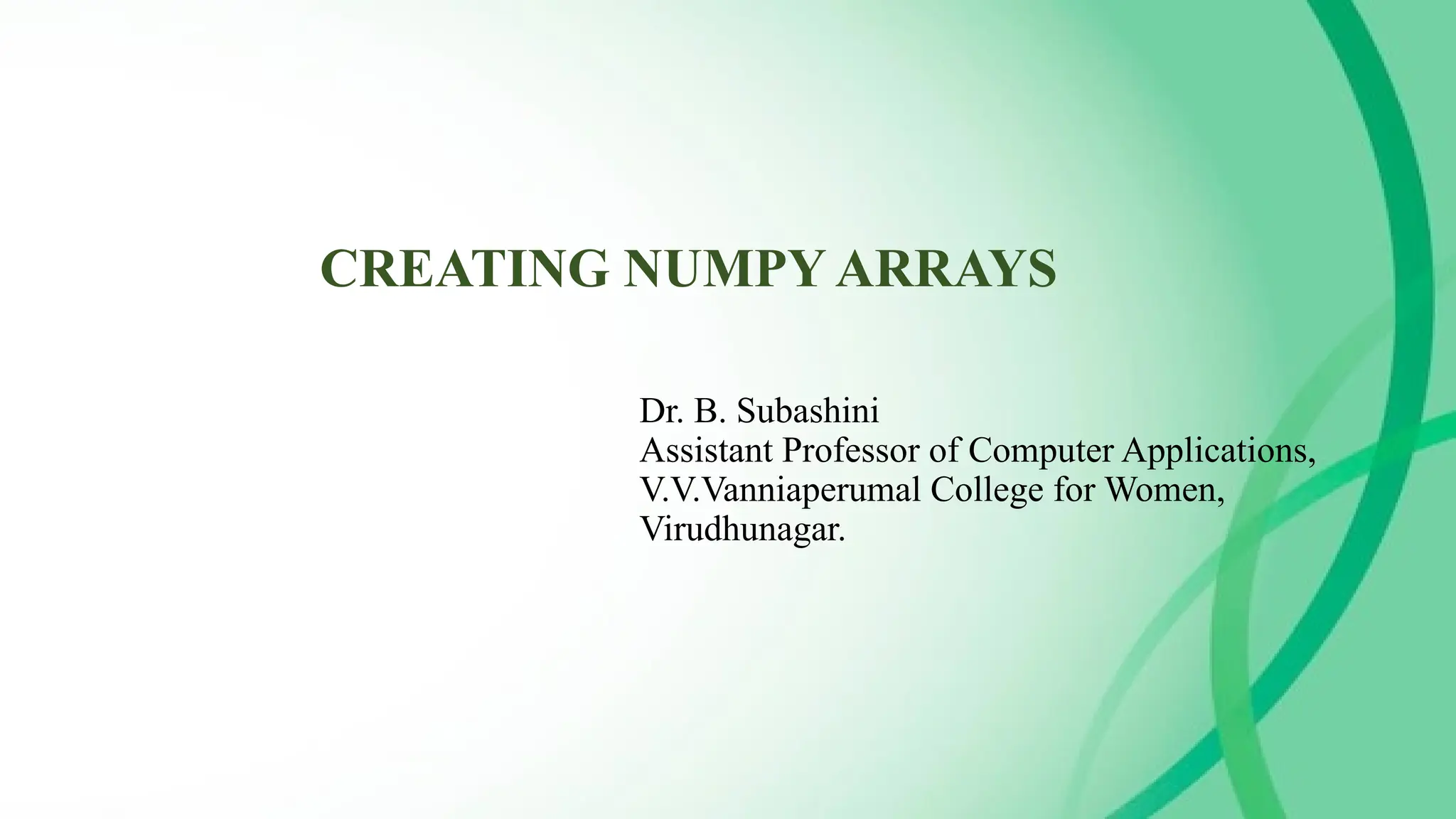 CREATING NUMPY ARRAYS

Dr. B. Subashini
Assistant Professor of Computer Applications,
V.V.Vanniaperumal College for Women,
Virudhunagar.